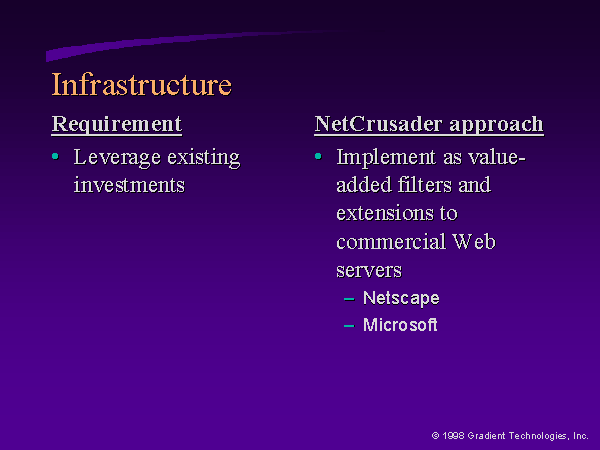 Infrastructure

Requirement

• Leverage existing investments

NetCrusader approach

• Implement as value-added filters and extensions to commercial Web servers
– Netscape
– Microsoft

© 1998 Gradient Technologies, Inc.